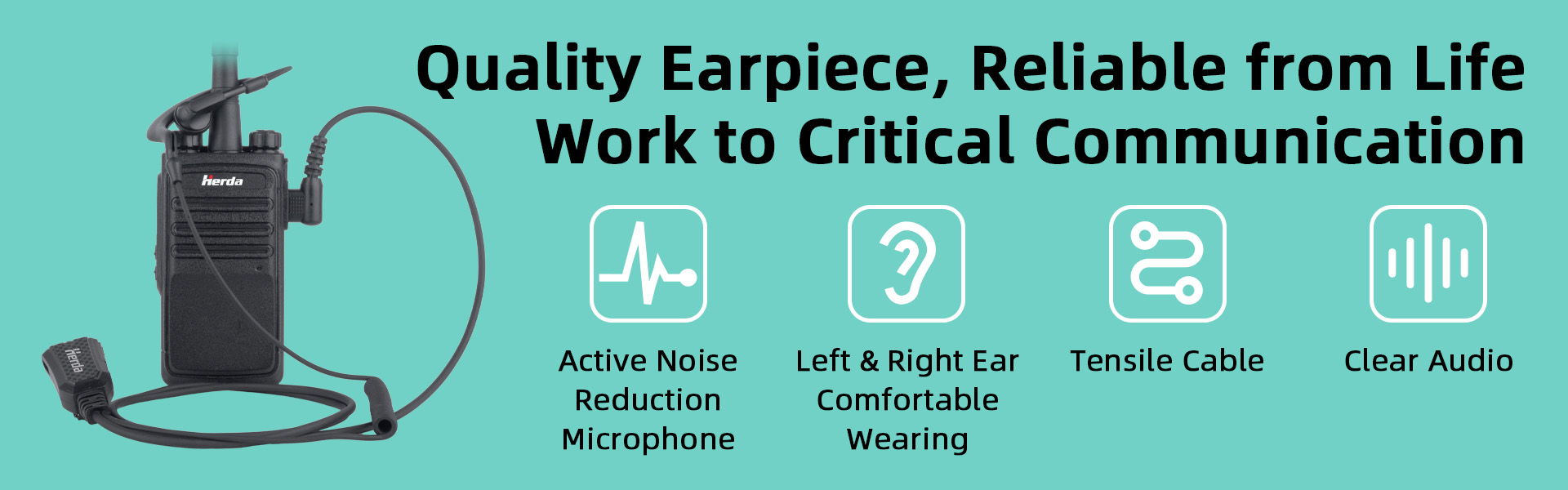 Herda

Herda

Quality Earpiece, Reliable from Life Work to Critical Communication

Active Noise Reduction Microphone

Left & Right Ear Comfortable Wearing

Tensile Cable

Clear Audio